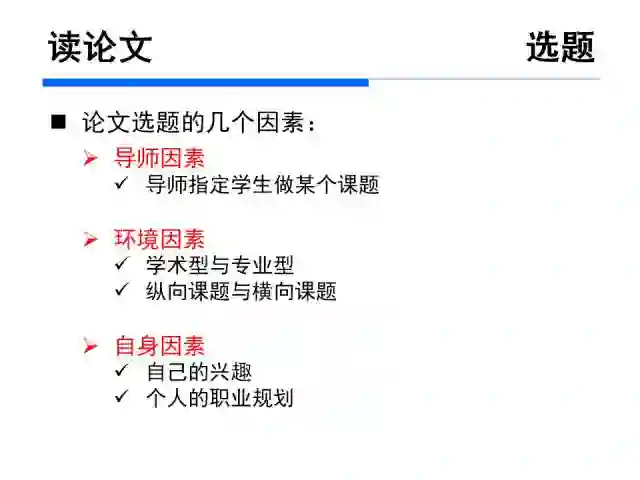 读论文 选题

■ 论文选题的几个因素：

➢ 导师因素
✓ 导师指定学生做某个课题

➢ 环境因素
✓ 学术型与专业型
✓ 纵向课题与横向课题

➢ 自身因素
✓ 自己的兴趣
✓ 个人的职业规划